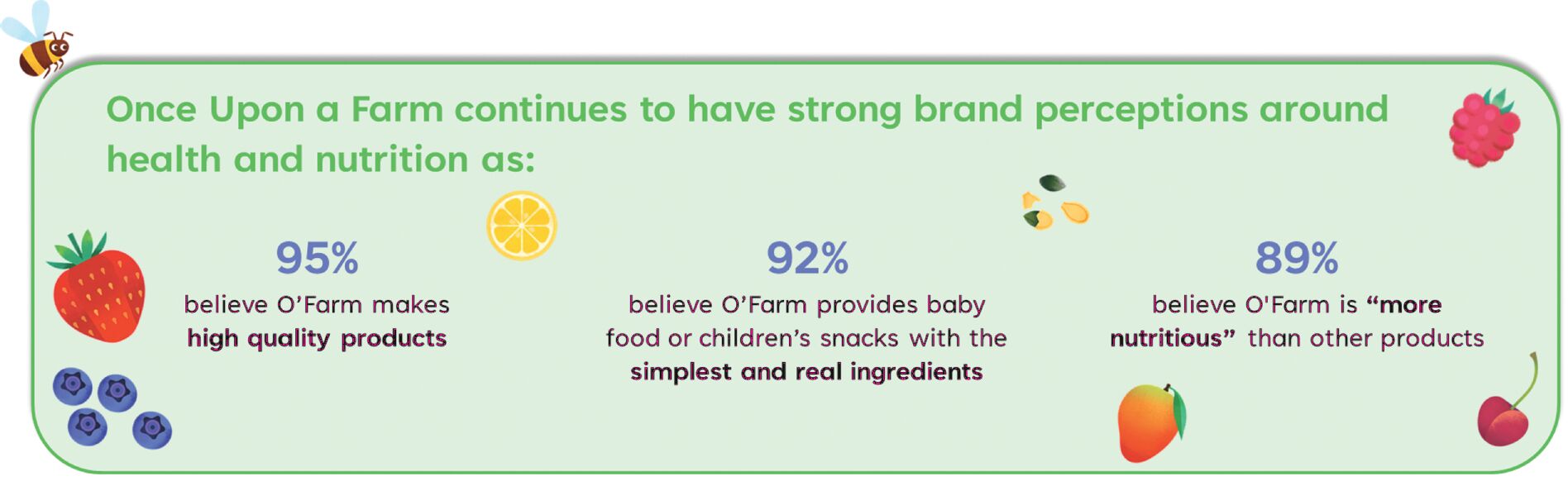 Once Upon a Farm continues to have strong brand perceptions around health and nutrition as:

95%
believe O’Farm makes high quality products

92%
believe O’Farm provides baby food or children’s snacks with the simplest and real ingredients

89%
believe O'Farm is “more nutritious” than other products